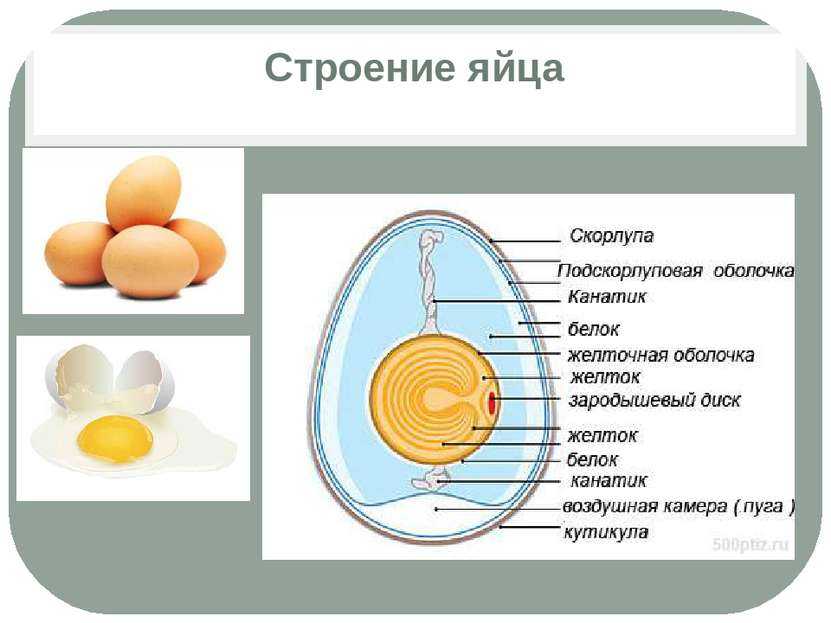 Строение яйца

Скорлупа
Подскорлуповая оболочка
Канатик
белок
желточная оболочка
желток
зародышевый диск
желток
белок
канатик
воздушная камера (.пуга )
кутикула

500ptiz.ru